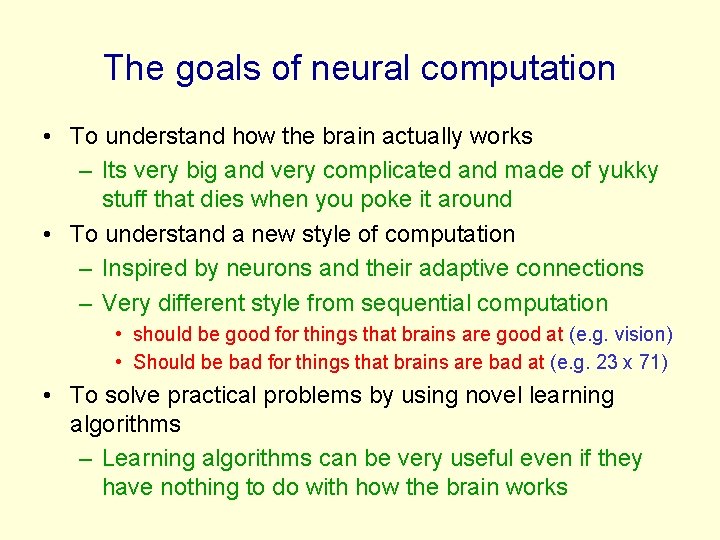 The goals of neural computation

• To understand how the brain actually works
– Its very big and very complicated and made of yukky stuff that dies when you poke it around
• To understand a new style of computation
– Inspired by neurons and their adaptive connections
– Very different style from sequential computation
• should be good for things that brains are good at (e.g. vision)
• Should be bad for things that brains are bad at (e.g. 23 x 71)
• To solve practical problems by using novel learning algorithms
– Learning algorithms can be very useful even if they have nothing to do with how the brain works